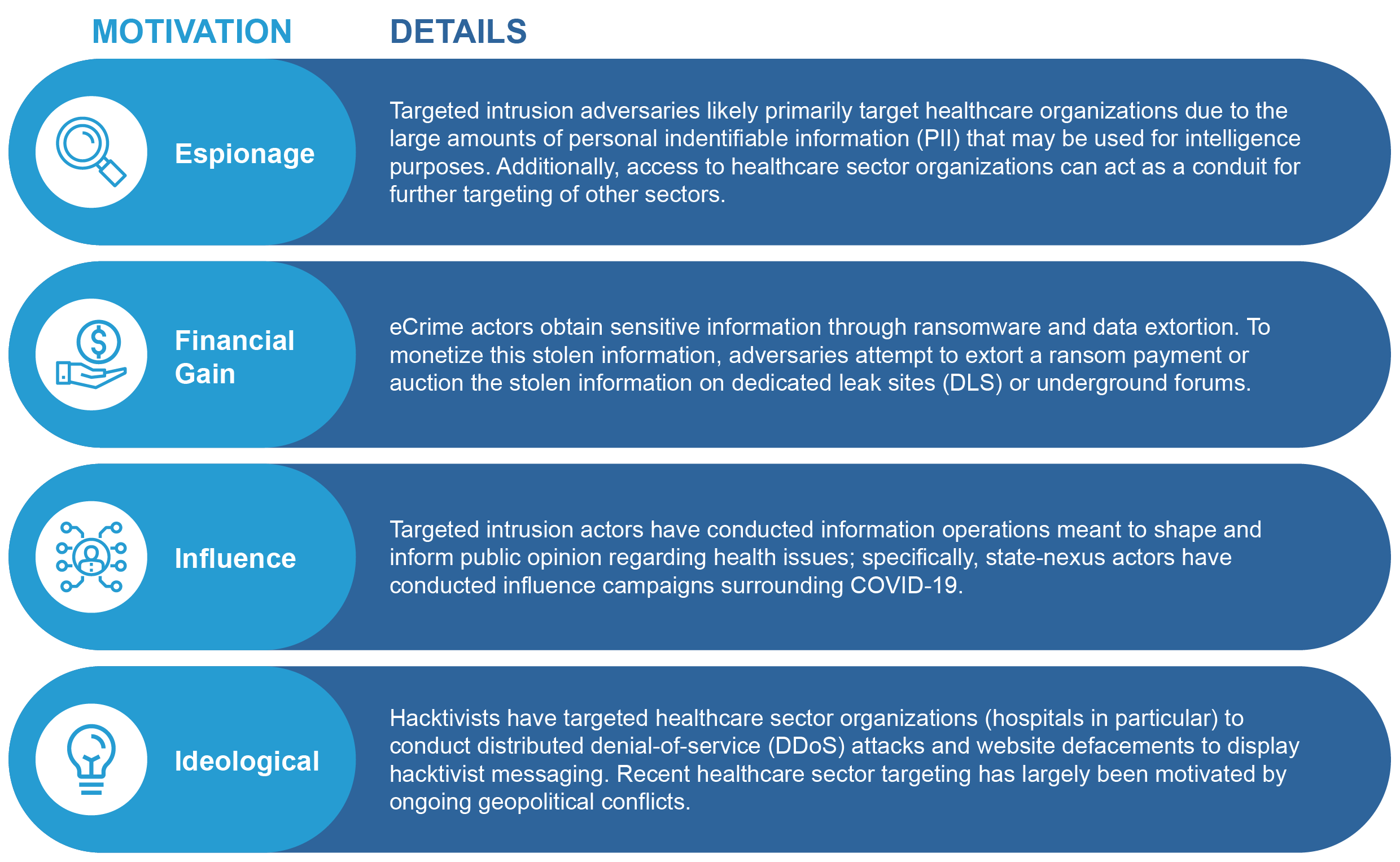 | MOTIVATION | DETAILS |
|---|---|
| Espionage | Targeted intrusion adversaries likely primarily target healthcare organizations due to the large amounts of personal indentifiable information (PII) that may be used for intelligence purposes. Additionally, access to healthcare sector organizations can act as a conduit for further targeting of other sectors. |
| Financial Gain | eCrime actors obtain sensitive information through ransomware and data extortion. To monetize this stolen information, adversaries attempt to extort a ransom payment or auction the stolen information on dedicated leak sites (DLS) or underground forums. |
| Influence | Targeted intrusion actors have conducted information operations meant to shape and inform public opinion regarding health issues; specifically, state-nexus actors have conducted influence campaigns surrounding COVID-19. |
| Ideological | Hacktivists have targeted healthcare sector organizations (hospitals in particular) to conduct distributed denial-of-service (DDoS) attacks and website defacements to display hacktivist messaging. Recent healthcare sector targeting has largely been motivated by ongoing geopolitical conflicts. |